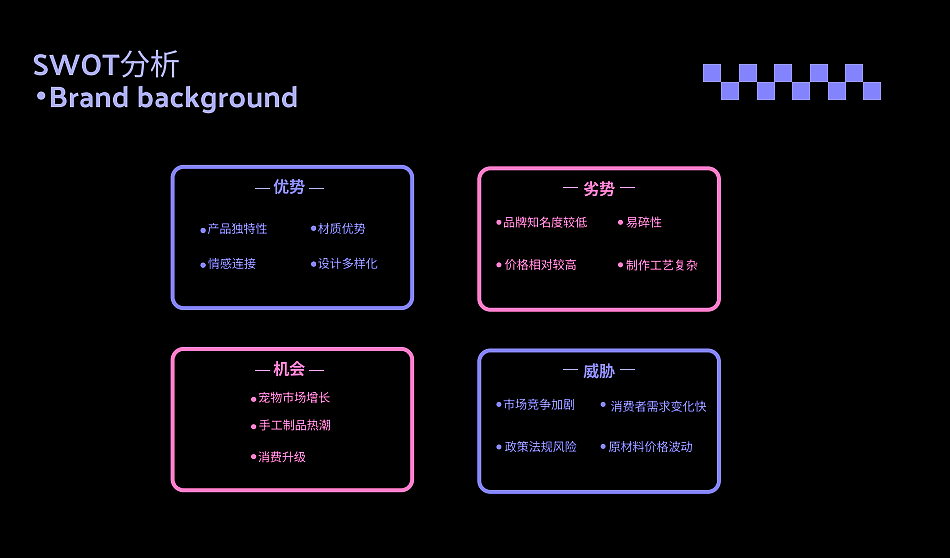 SWOT分析
•Brand background

— 优势 —
•产品独特性 •材质优势
•情感连接 •设计多样化

— 劣势 —
•品牌知名度较低 •易碎性
•价格相对较高 •制作工艺复杂

— 机会 —
•宠物市场增长
•手工制品热潮
•消费升级

— 威胁 —
•市场竞争加剧 •消费者需求变化快
•政策法规风险 •原材料价格波动